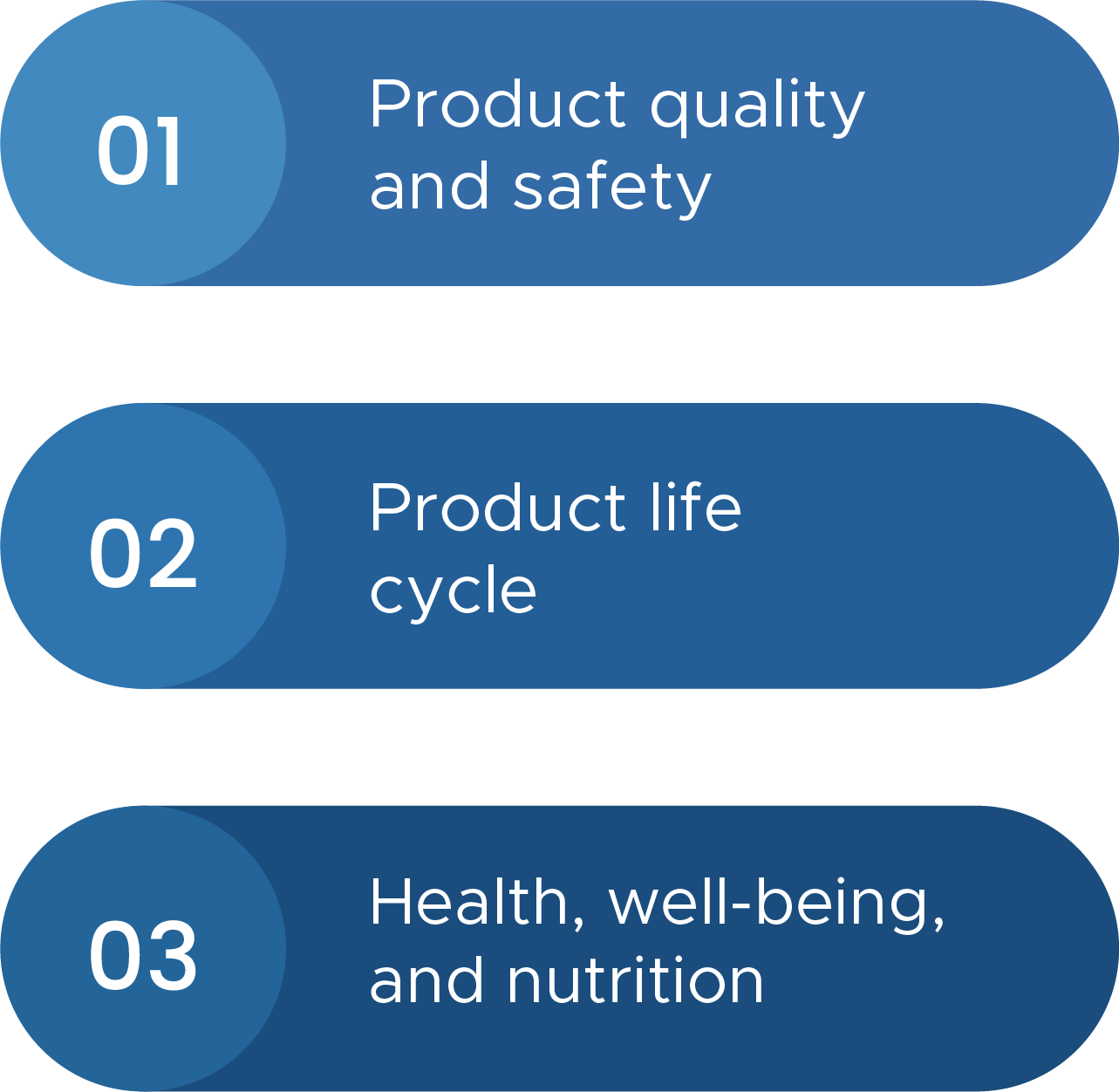 01

Product quality and safety

02

Product life cycle

03

Health, well-being, and nutrition